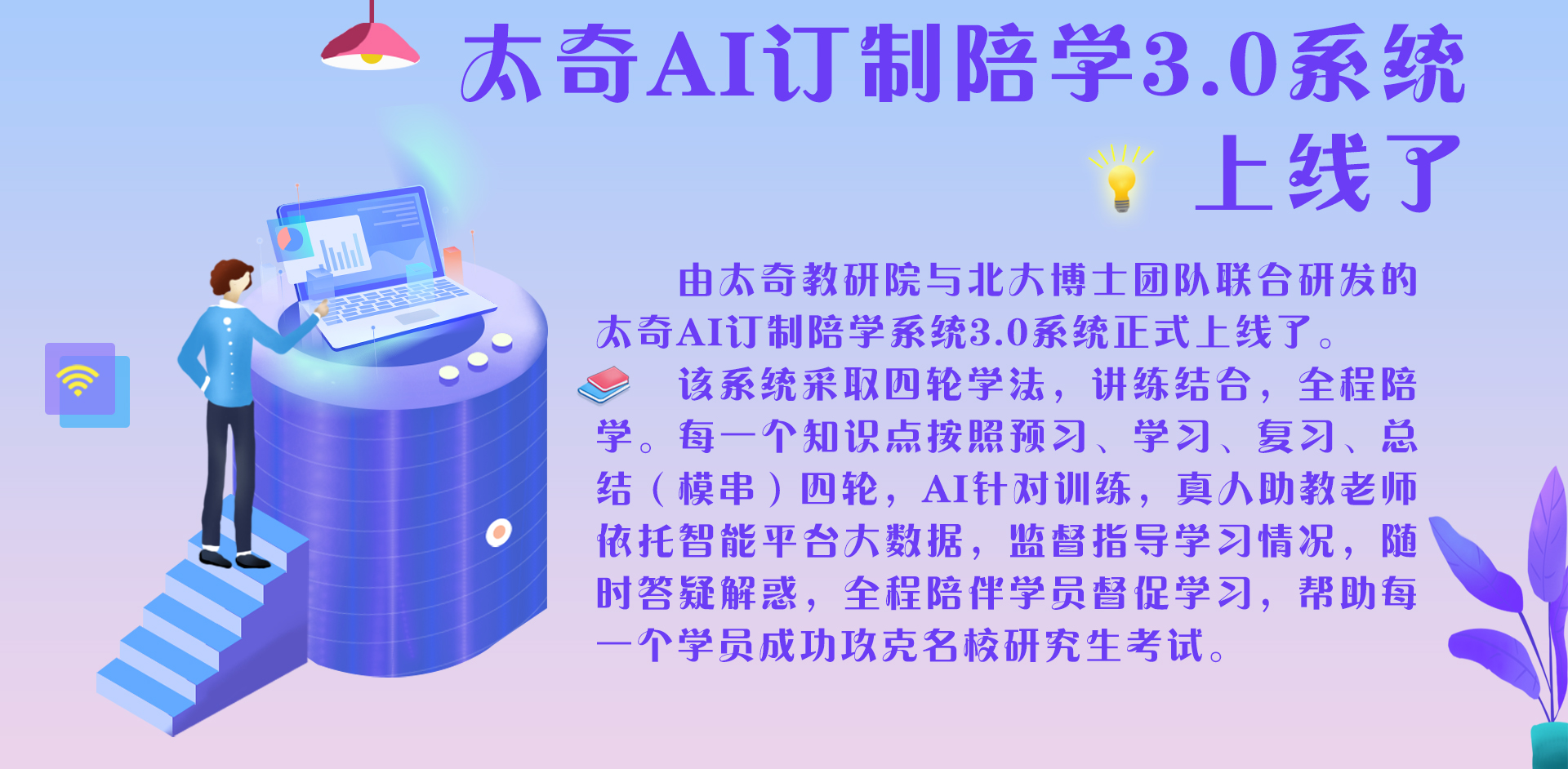 太奇AI订制陪学3.0系统上线了

由太奇教研院与北大博士团队联合研发的太奇AI订制陪学系统3.0系统正式上线了。

该系统采取四轮学法，讲练结合，全程陪学。每一个知识点按照预习、学习、复习、总结（模串）四轮，AI针对训练，真人助教老师依托智能平台大数据，监督指导学习情况，随时答疑解惑，全程陪伴学员督促学习，帮助每一个学员成功攻克名校研究生考试。